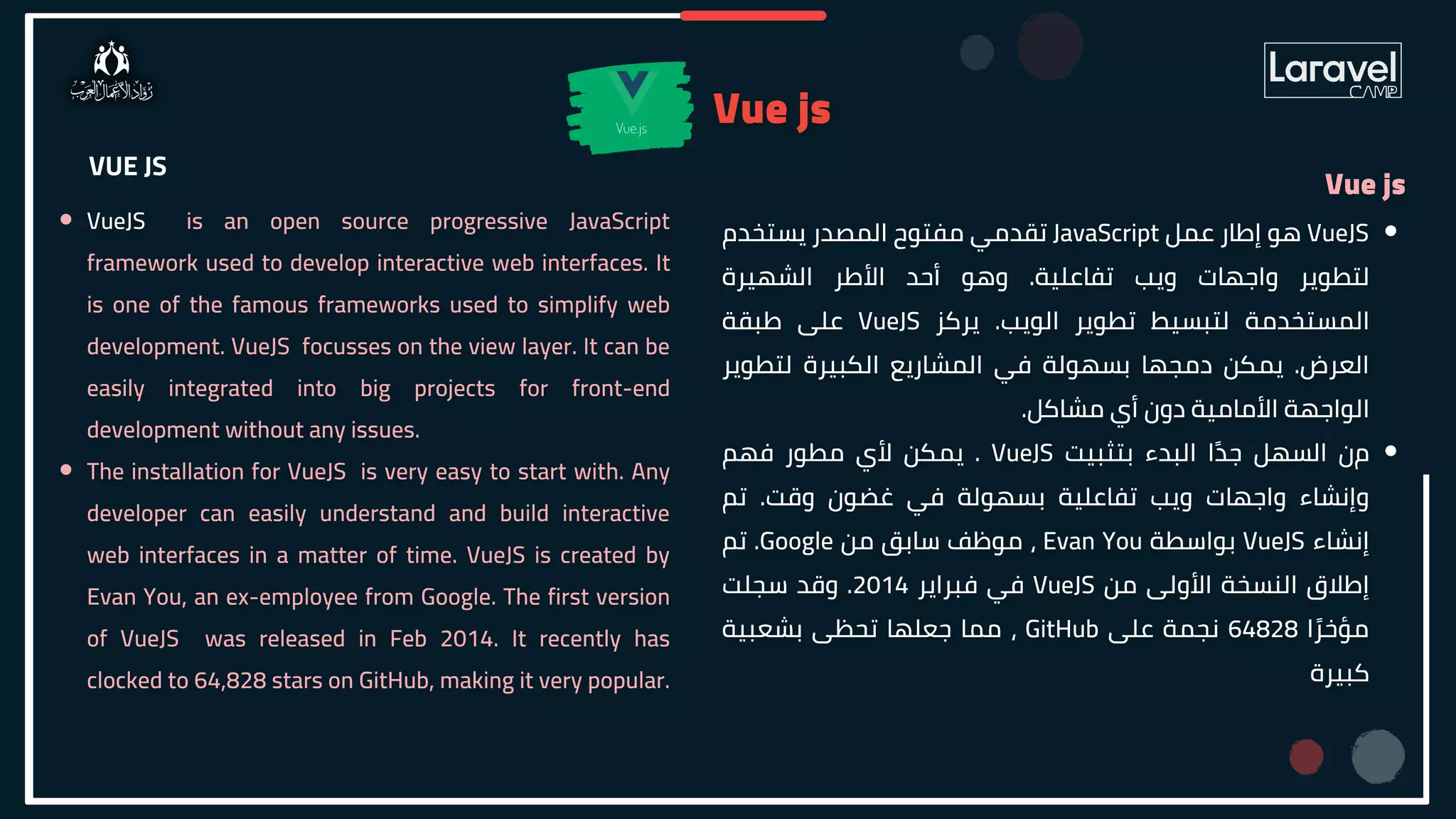 رواد الأعمال العرب

Vue.js

Vue js

Laravel CAMP

VUE JS

- VueJS is an open source progressive JavaScript framework used to develop interactive web interfaces. It is one of the famous frameworks used to simplify web development. VueJS focusses on the view layer. It can be easily integrated into big projects for front-end development without any issues.
- The installation for VueJS is very easy to start with. Any developer can easily understand and build interactive web interfaces in a matter of time. VueJS is created by Evan You, an ex-employee from Google. The first version of VueJS was released in Feb 2014. It recently has clocked to 64,828 stars on GitHub, making it very popular.

Vue js

- VueJS هو إطار عمل JavaScript تقدمي مفتوح المصدر يستخدم لتطوير واجهات ويب تفاعلية. وهو أحد الأطر الشهيرة المستخدمة لتبسيط تطوير الويب. يركز VueJS على طبقة العرض. يمكن دمجها بسهولة في المشاريع الكبيرة لتطوير الواجهة الأمامية دون أي مشاكل.
- من السهل جدًا البدء بتثبيت VueJS . يمكن لأي مطور فهم وإنشاء واجهات ويب تفاعلية بسهولة في غضون وقت. تم إنشاء VueJS بواسطة Evan You , موظف سابق من Google. تم إطلاق النسخة الأولى من VueJS في فبراير 2014. وقد سجلت مؤخرًا 64828 نجمة على GitHub , مما جعلها تحظى بشعبية كبيرة